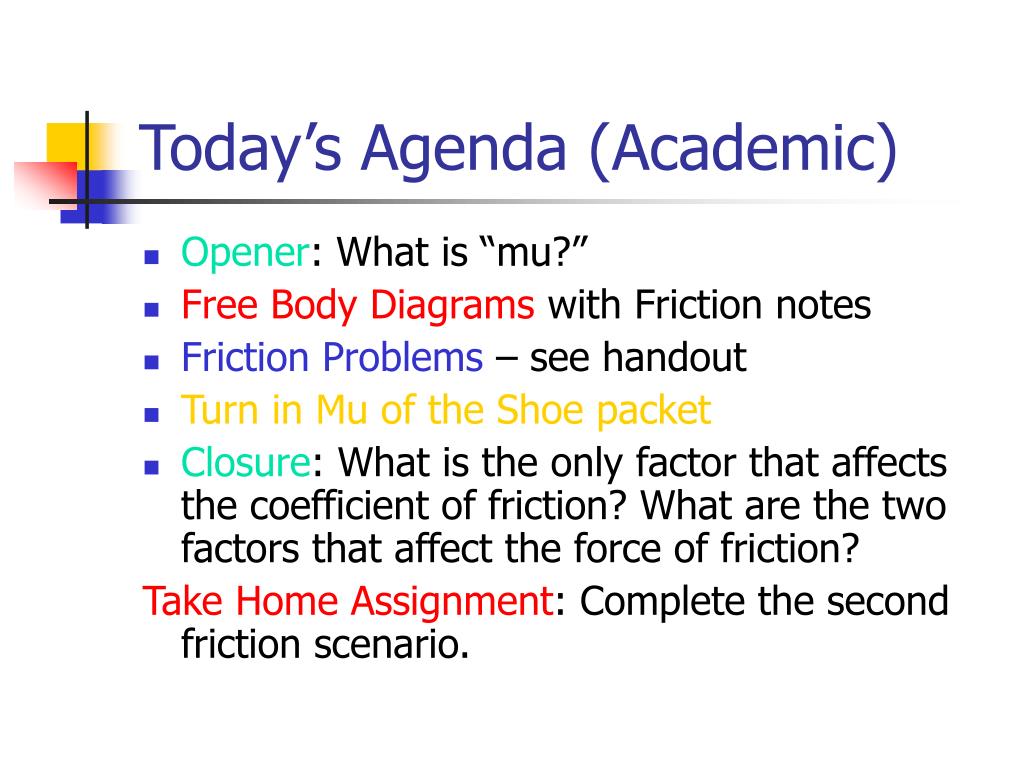 Today’s Agenda (Academic)

- Opener: What is “mu?”
- Free Body Diagrams with Friction notes
- Friction Problems – see handout
- Turn in Mu of the Shoe packet
- Closure: What is the only factor that affects the coefficient of friction? What are the two factors that affect the force of friction?

Take Home Assignment: Complete the second friction scenario.